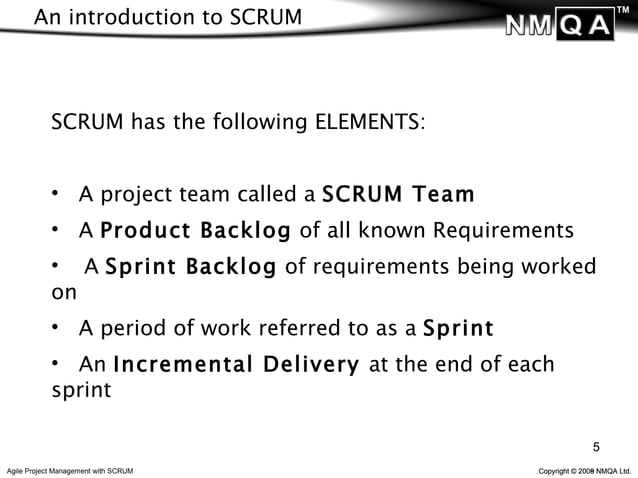 An introduction to SCRUM

NMQA™

SCRUM has the following ELEMENTS:

• A project team called a SCRUM Team

• A Product Backlog of all known Requirements

• A Sprint Backlog of requirements being worked on

• A period of work referred to as a Sprint

• An Incremental Delivery at the end of each sprint

5

Agile Project Management with SCRUM

Copyright © 2008 NMQA Ltd.